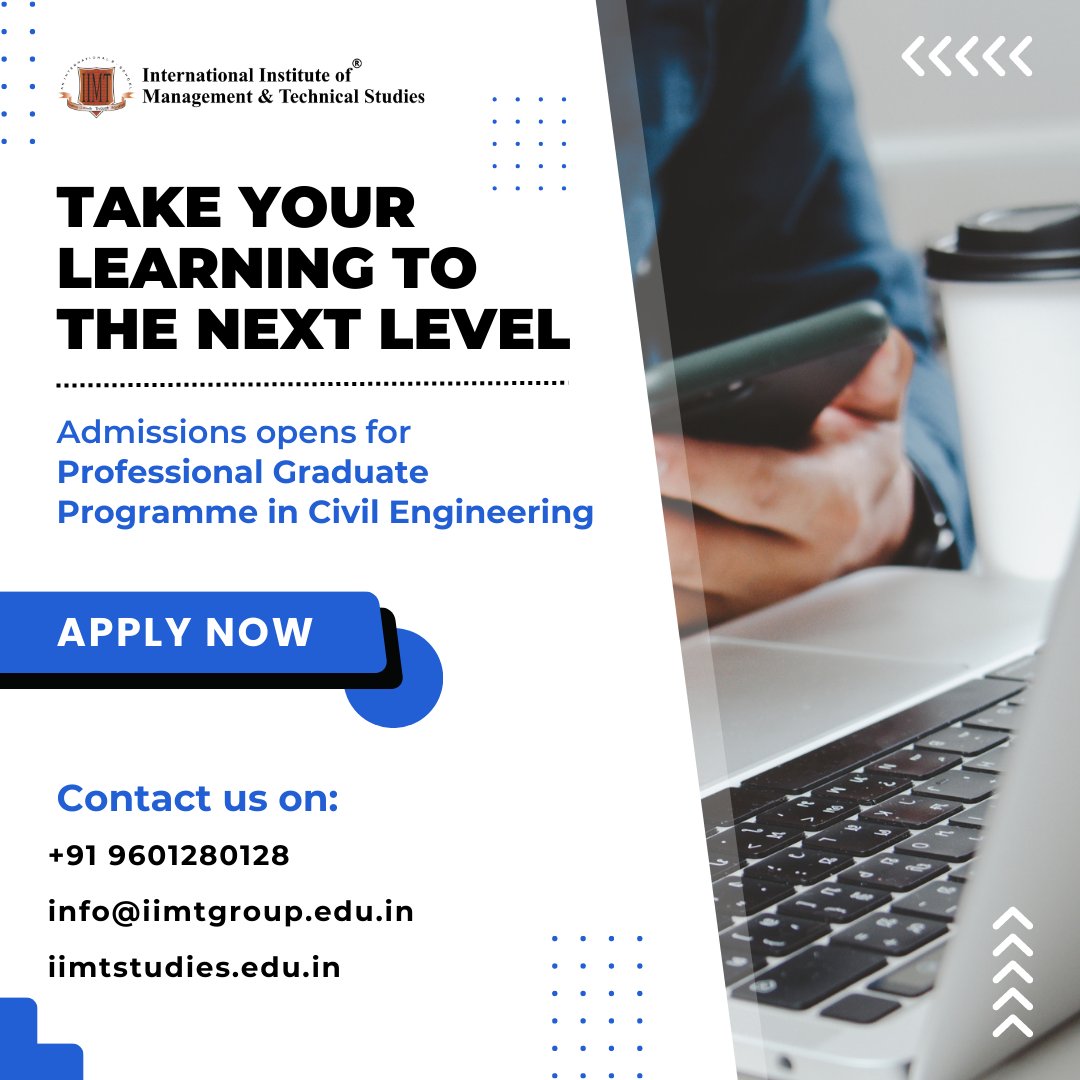 IIMT
International Institute of®
Management & Technical Studies

TAKE YOUR LEARNING TO THE NEXT LEVEL

Admissions opens for Professional Graduate Programme in Civil Engineering

APPLY NOW

Contact us on:

+91 9601280128

info@iimtgroup.edu.in

iimtstudies.edu.in